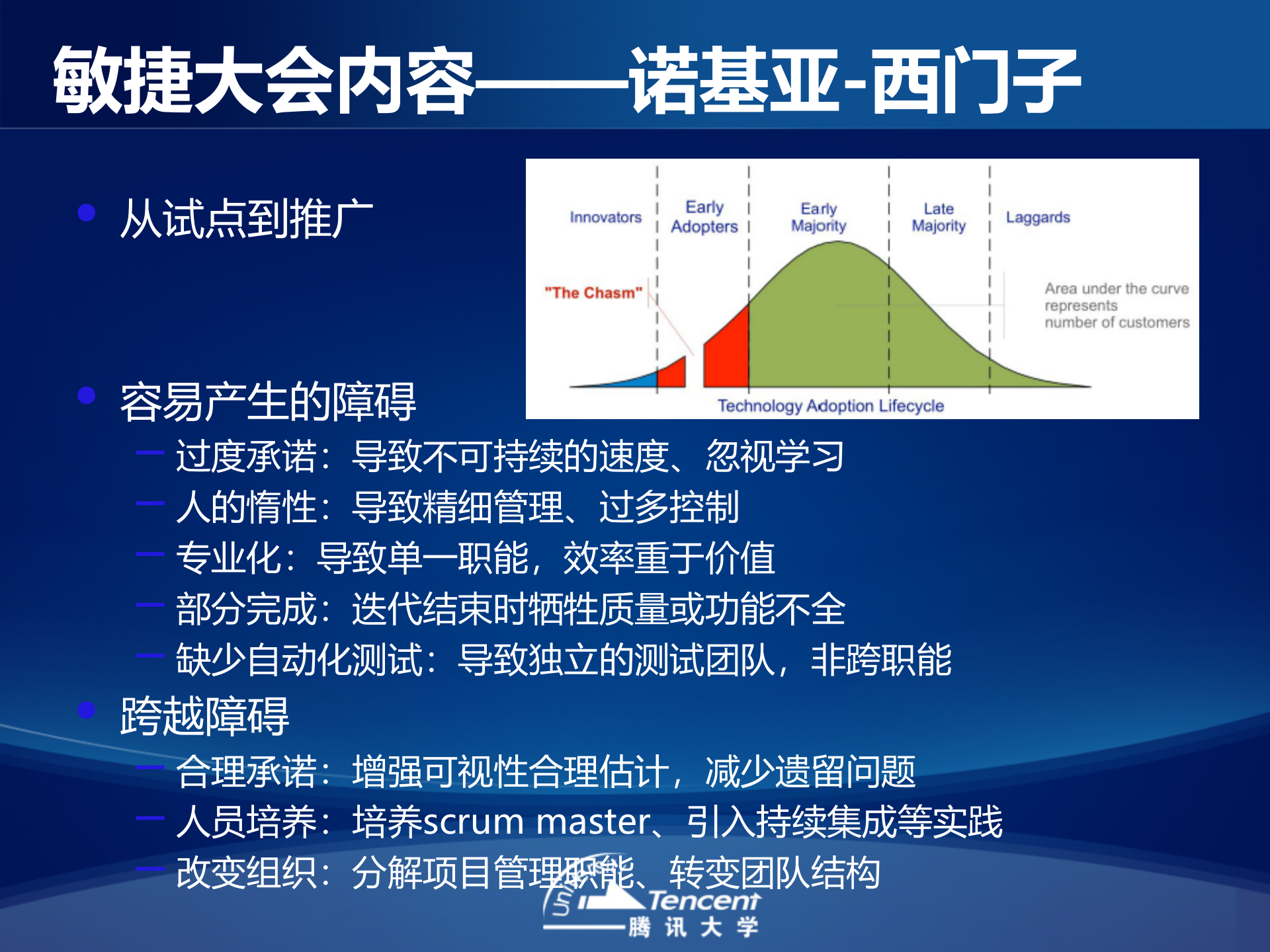 敏捷大会内容——诺基亚-西门子

• 从试点到推广

Innovators

Early Adopters

Early Majority

Late Majority

Laggards

"The Chasm"

Area under the curve represents number of customers

Technology Adoption Lifecycle

• 容易产生的障碍
– 过度承诺：导致不可持续的速度、忽视学习
– 人的惰性：导致精细管理、过多控制
– 专业化：导致单一职能，效率重于价值
– 部分完成：迭代结束时牺牲质量或功能不全
– 缺少自动化测试：导致独立的测试团队，非跨职能

• 跨越障碍
– 合理承诺：增强可视性合理估计，减少遗留问题
– 人员培养：培养scrum master、引入持续集成等实践
– 改变组织：分解项目管理职能、转变团队结构

Tencent
腾 讯 大 学